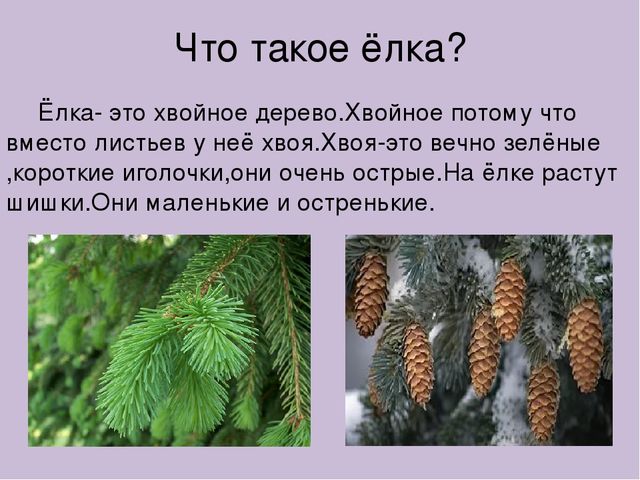 Что такое ёлка?

Ёлка- это хвойное дерево.Хвойное потому что вместо листьев у неё хвоя.Хвоя-это вечно зелёные ,короткие иголочки,они очень острые.На ёлке растут шишки.Они маленькие и остренькие.